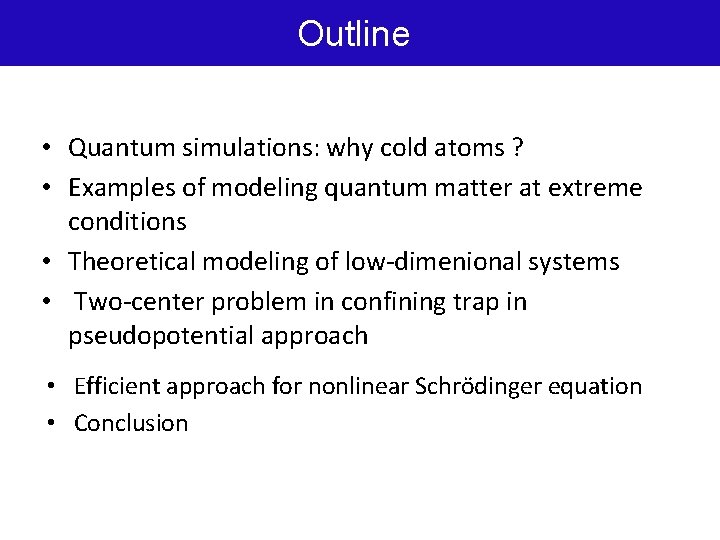 Outline

• Quantum simulations: why cold atoms ?
• Examples of modeling quantum matter at extreme conditions
• Theoretical modeling of low-dimenional systems
• Two-center problem in confining trap in pseudopotential approach
• Efficient approach for nonlinear Schrödinger equation
• Conclusion